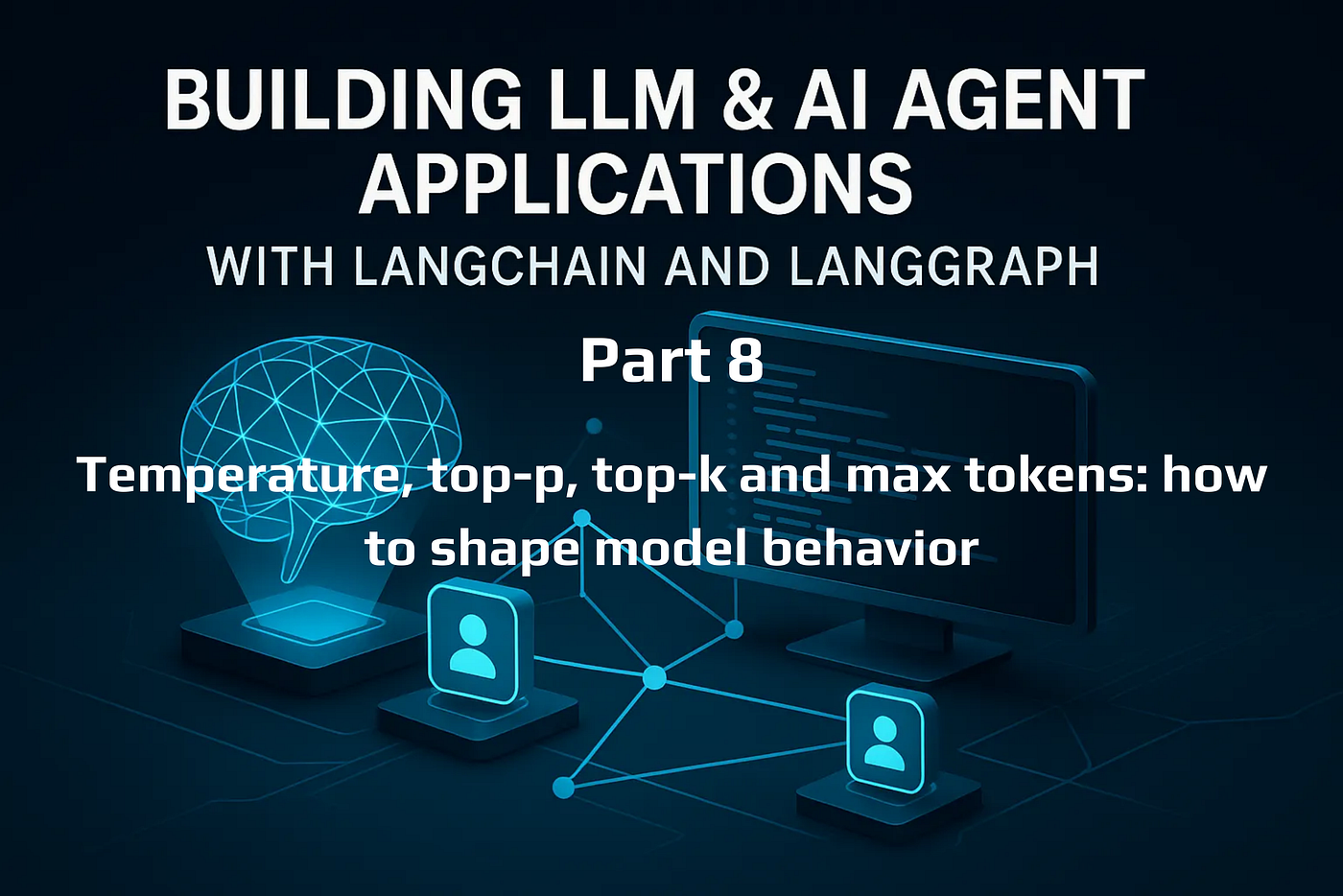 BUILDING LLM & AI AGENT APPLICATIONS

WITH LANGCHAIN AND LANGGRAPH

Part 8

Temperature, top-p, top-k and max tokens: how to shape model behavior